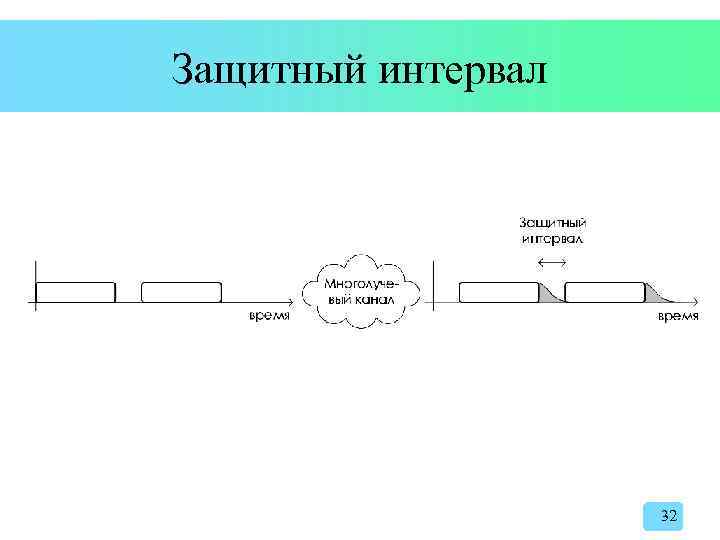 Защитный интервал

время

Многолучевый канал

Защитный интервал

время

32